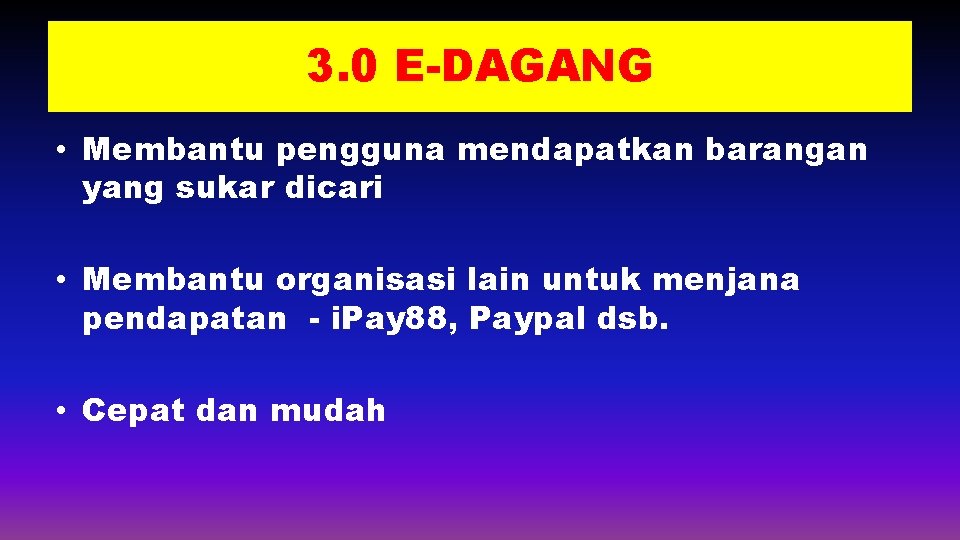 3.0 E-DAGANG

• Membantu pengguna mendapatkan barangan yang sukar dicari

• Membantu organisasi lain untuk menjana pendapatan - iPay88, Paypal dsb.

• Cepat dan mudah